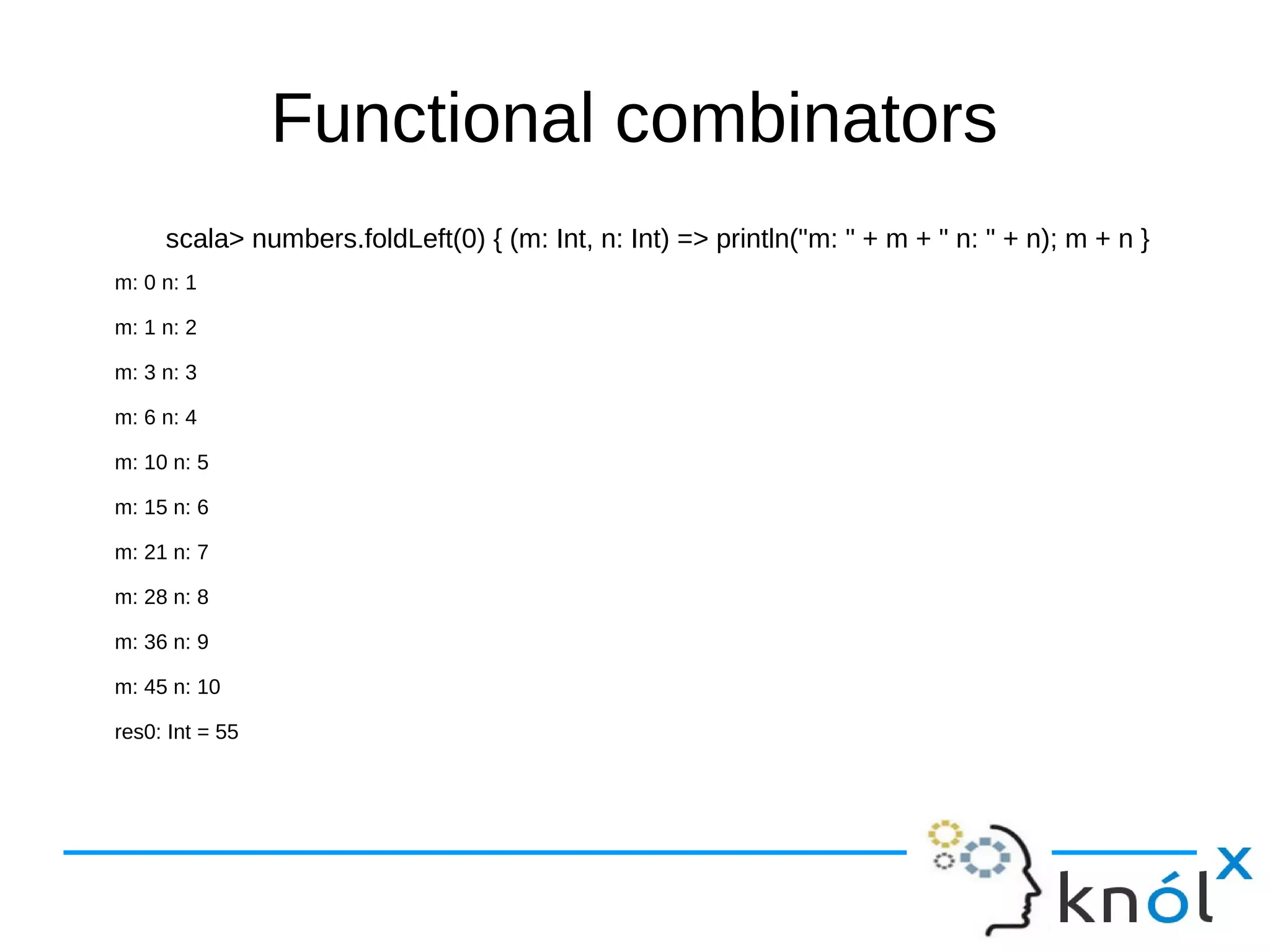 Functional combinators

scala> numbers.foldLeft(0) { (m: Int, n: Int) => println("m: " + m + " n: " + n); m + n }

m: 0 n: 1

m: 1 n: 2

m: 3 n: 3

m: 6 n: 4

m: 10 n: 5

m: 15 n: 6

m: 21 n: 7

m: 28 n: 8

m: 36 n: 9

m: 45 n: 10

res0: Int = 55

knólx